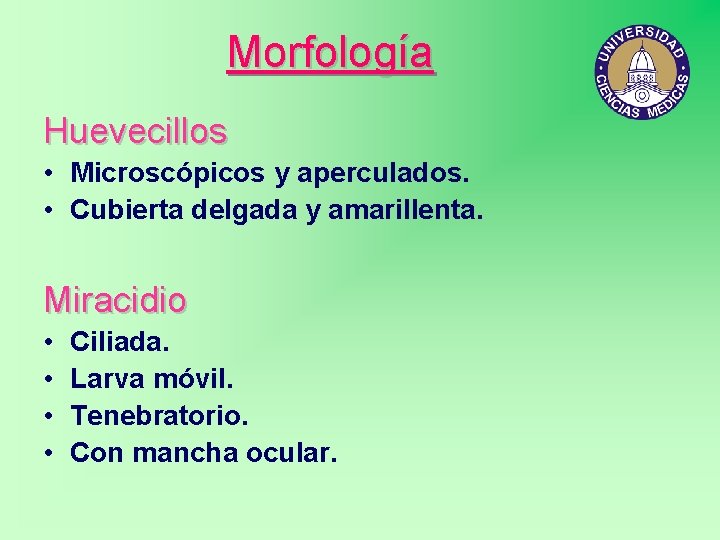 Morfología

UNIVERSIDAD CIENCIAS MEDICAS

Huevecillos

• Microscópicos y aperculados.
• Cubierta delgada y amarillenta.

Miracidio

• Ciliada.
• Larva móvil.
• Tenebratorio.
• Con mancha ocular.